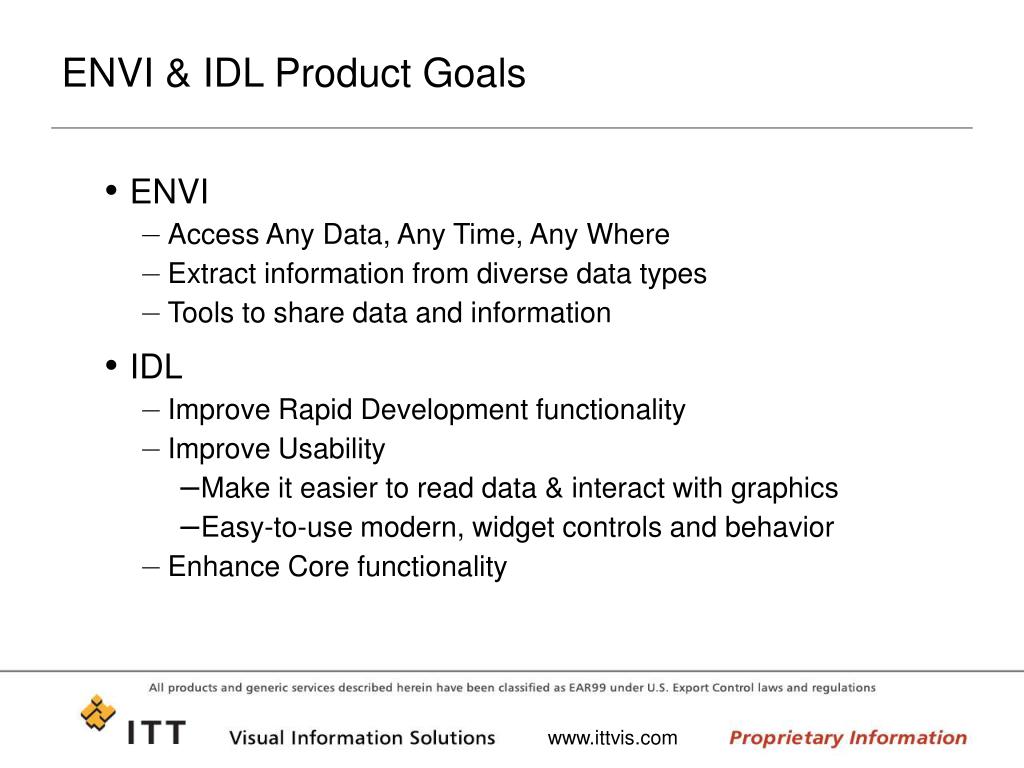 ENVI & IDL Product Goals

• ENVI
– Access Any Data, Any Time, Any Where
– Extract information from diverse data types
– Tools to share data and information

• IDL
– Improve Rapid Development functionality
– Improve Usability
–Make it easier to read data & interact with graphics
–Easy-to-use modern, widget controls and behavior
– Enhance Core functionality

All products and generic services described herein have been classified as EAR99 under U.S. Export Control laws and regulations

ITT Visual Information Solutions www.ittvis.com Proprietary Information